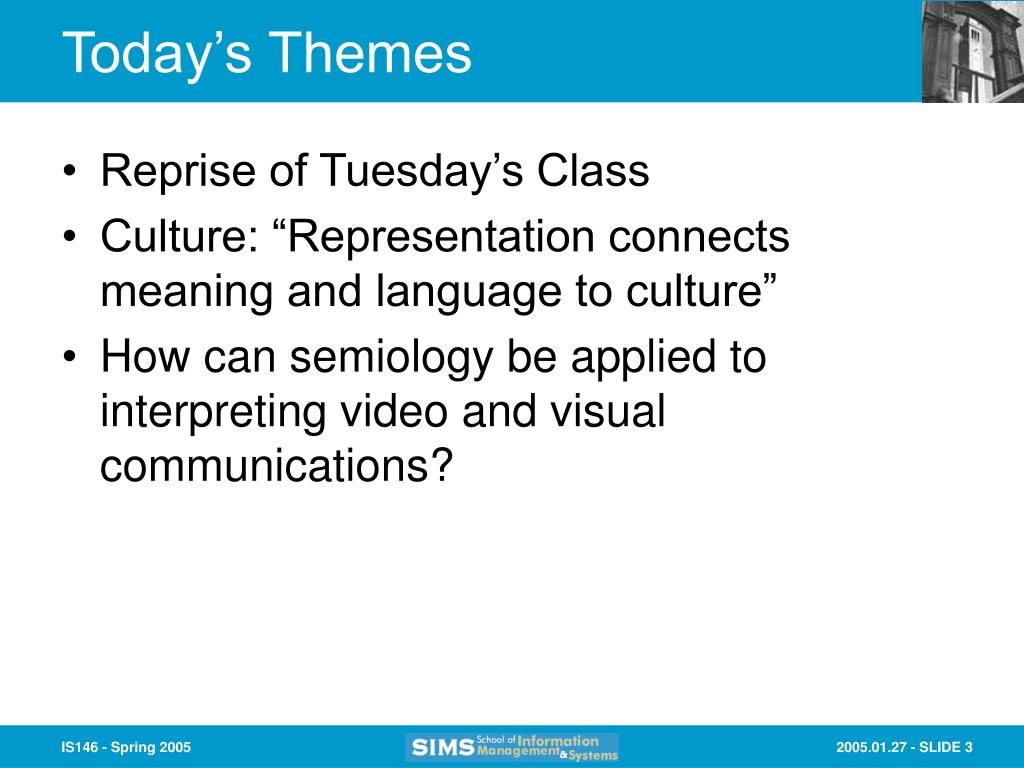 Today’s Themes

• Reprise of Tuesday’s Class
• Culture: “Representation connects meaning and language to culture”
• How can semiology be applied to interpreting video and visual communications?

IS146 - Spring 2005

SIMS School of Information Management & Systems

2005.01.27 - SLIDE 3